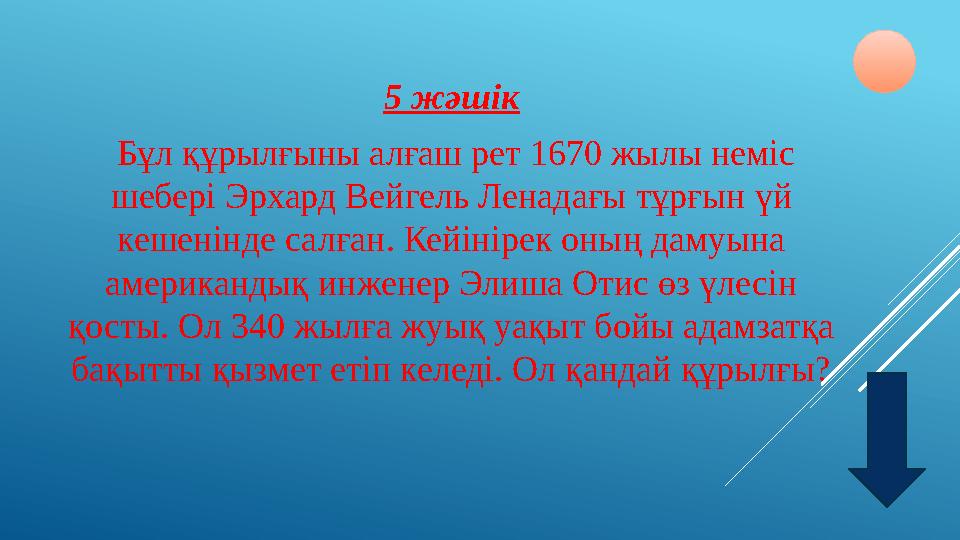 5 жәшік

Бұл құрылғыны алғаш рет 1670 жылы неміс шебері Эрхард Вейгель Ленадағы тұрғын үй кешенінде салған. Кейінірек оның дамуына американдық инженер Элиша Отис өз үлесін қосты. Ол 340 жылға жуық уақыт бойы адамзатқа бақытты қызмет етіп келеді. Ол қандай құрылғы?